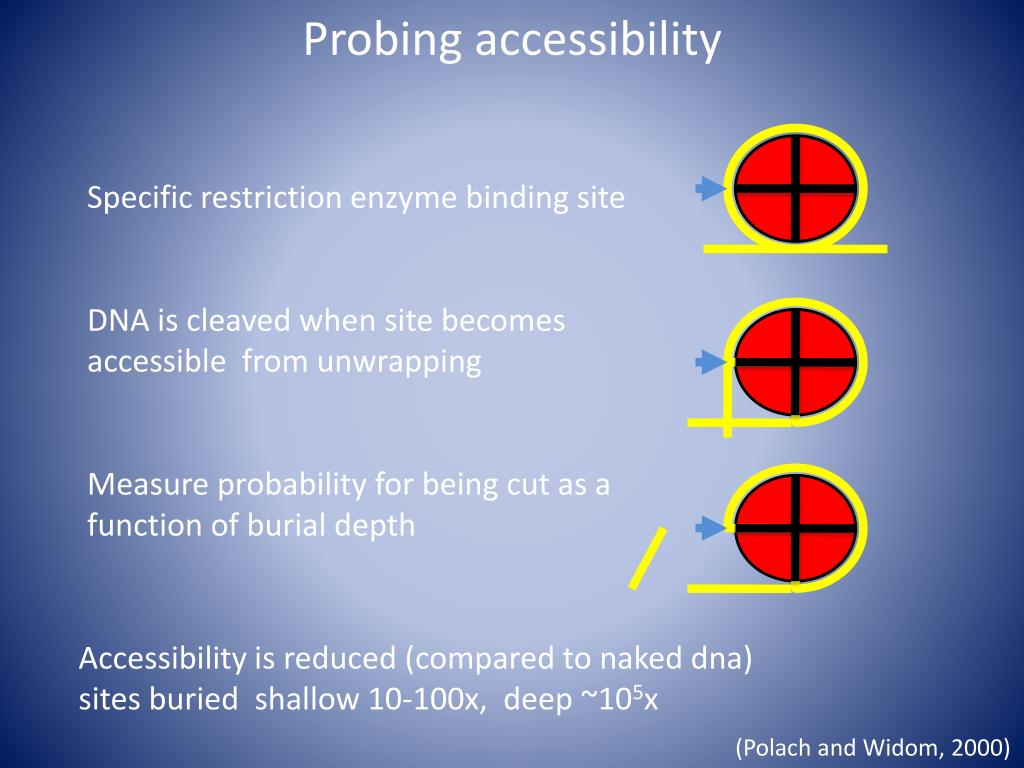 Probing accessibility

Specific restriction enzyme binding site

DNA is cleaved when site becomes accessible from unwrapping

Measure probability for being cut as a function of burial depth

Accessibility is reduced (compared to naked dna) sites buried shallow 10-100x, deep ~$10^5$x

(Polach and Widom, 2000)